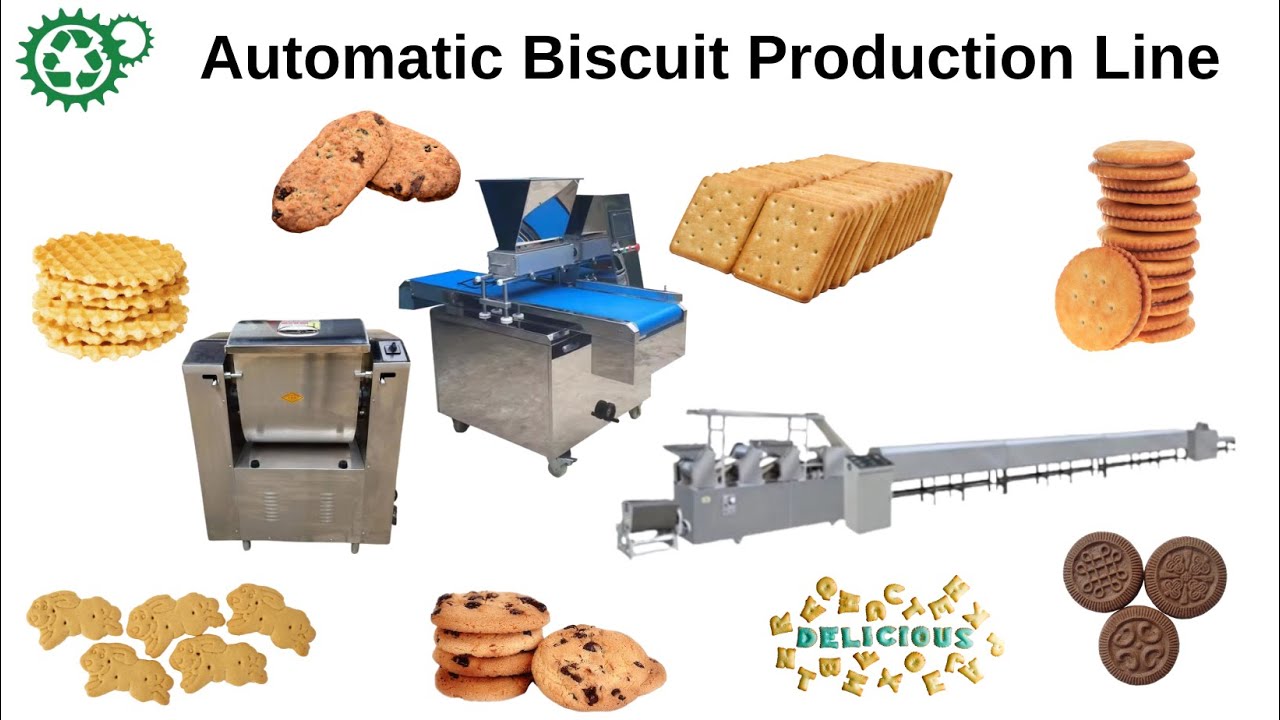 Automatic Biscuit Production Line

DELICIOUS